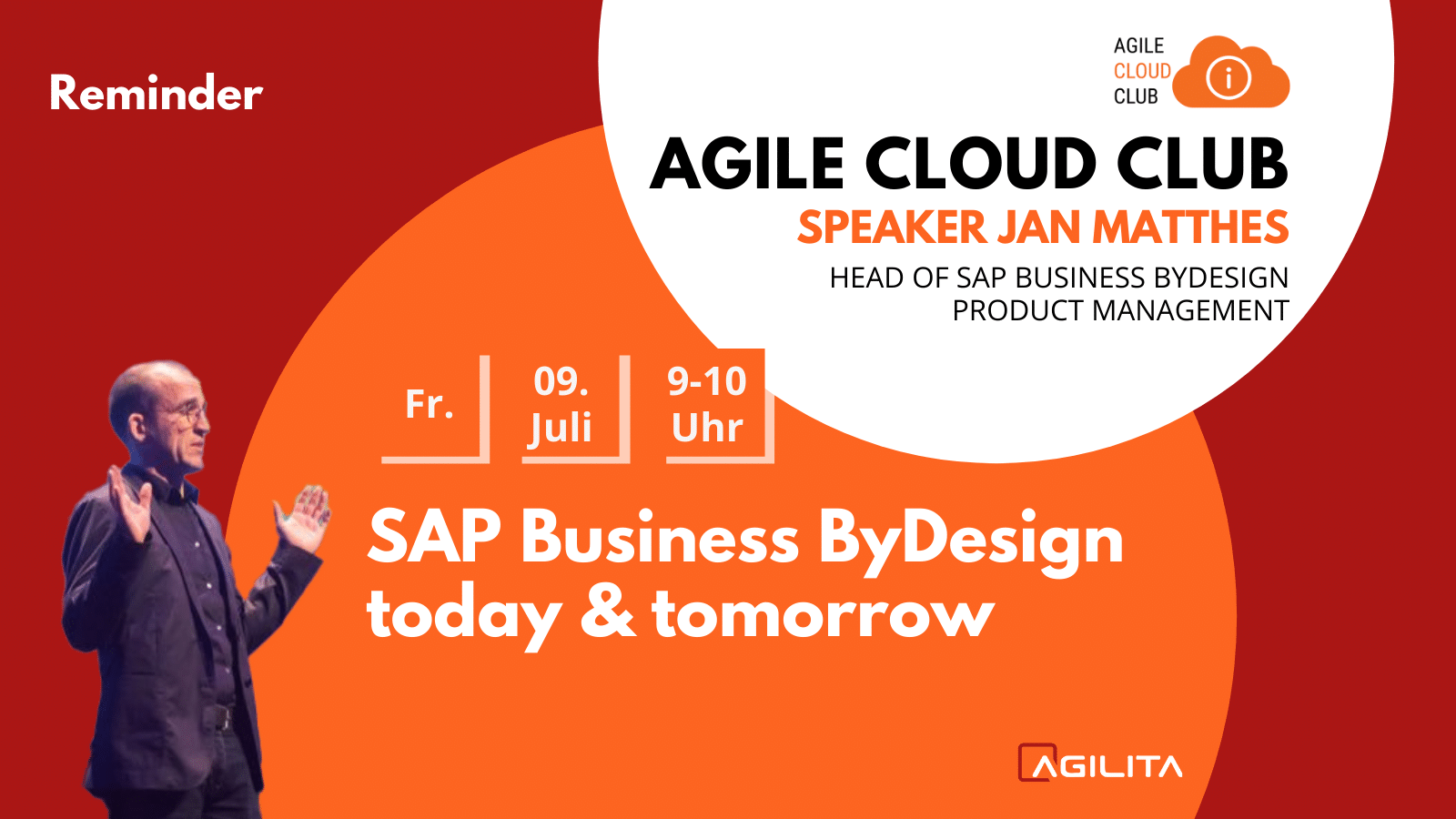 Reminder

AGILE
CLOUD
CLUB

AGILE CLOUD CLUB
SPEAKER JAN MATTHES
HEAD OF SAP BUSINESS BYDESIGN PRODUCT MANAGEMENT

Fr.

09. Juli

9-10 Uhr

SAP Business ByDesign today & tomorrow

AGILITA